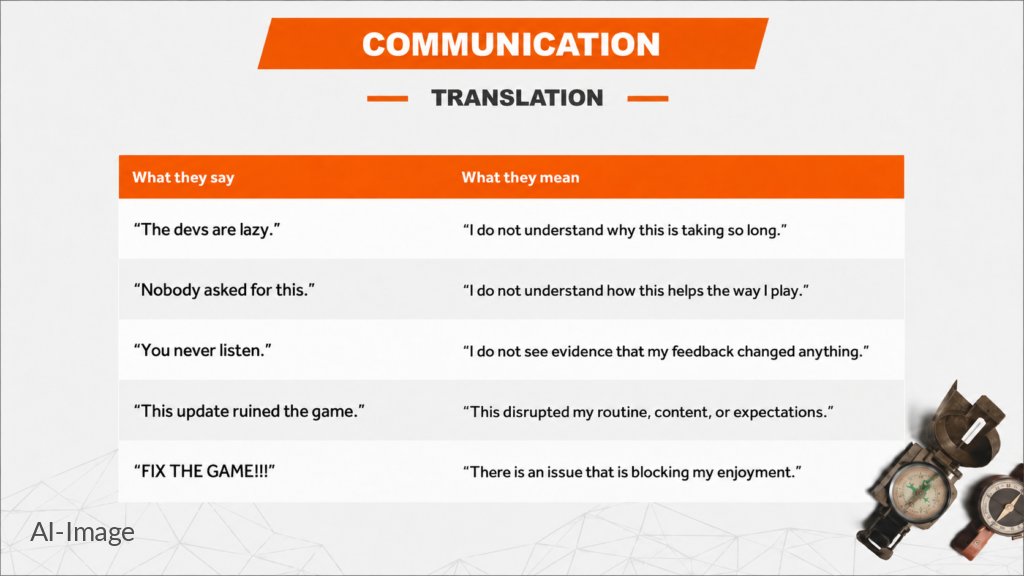 COMMUNICATION

TRANSLATION

| What they say | What they mean |
|---|---|
| “The devs are lazy.” | “I do not understand why this is taking so long.” |
| “Nobody asked for this.” | “I do not understand how this helps the way I play.” |
| “You never listen.” | “I do not see evidence that my feedback changed anything.” |
| “This update ruined the game.” | “This disrupted my routine, content, or expectations.” |
| “FIX THE GAME!!!” | “There is an issue that is blocking my enjoyment.” |

AI-Image